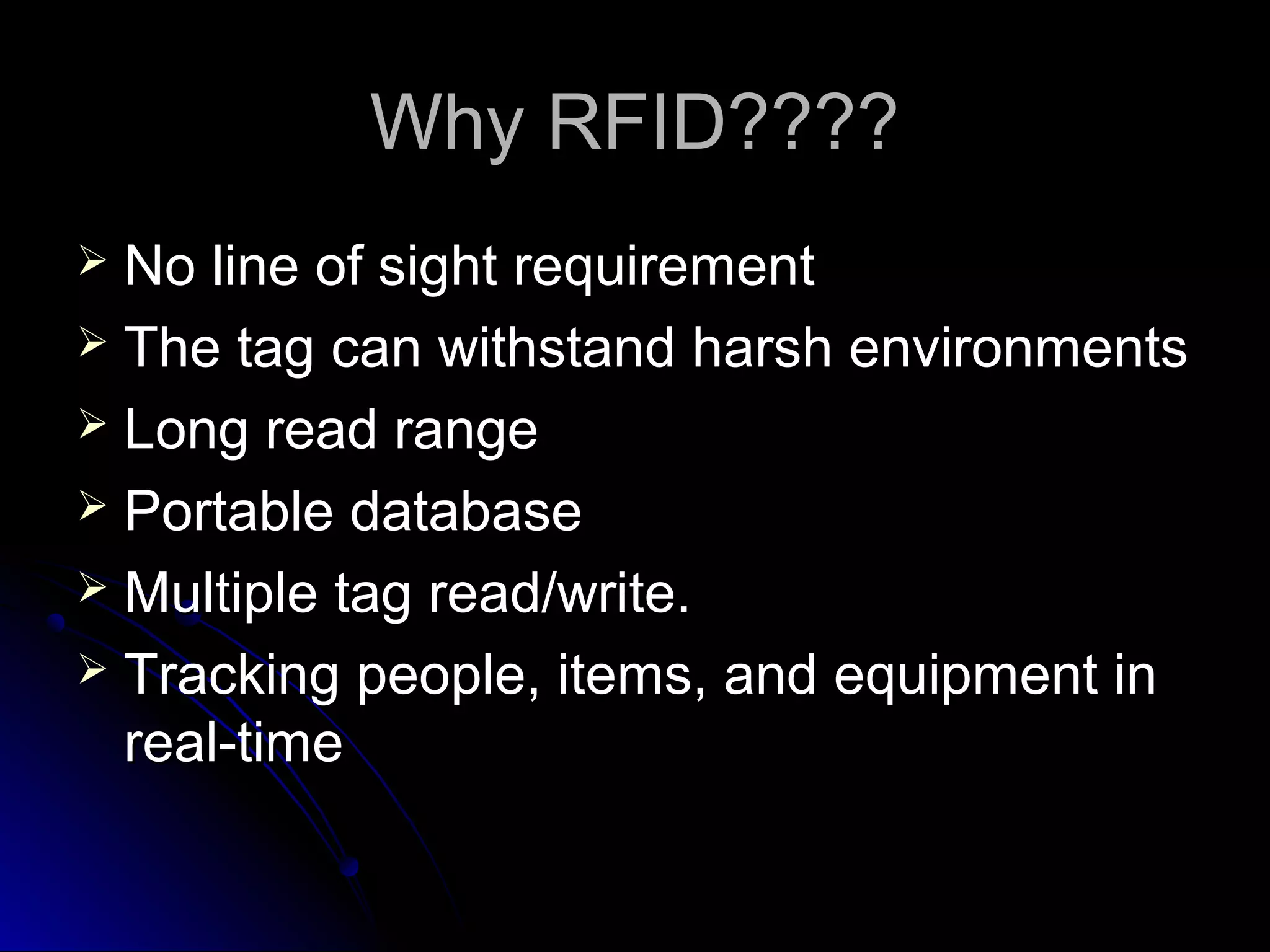 Why RFID????

➢ No line of sight requirement
➢ The tag can withstand harsh environments
➢ Long read range
➢ Portable database
➢ Multiple tag read/write.
➢ Tracking people, items, and equipment in real-time